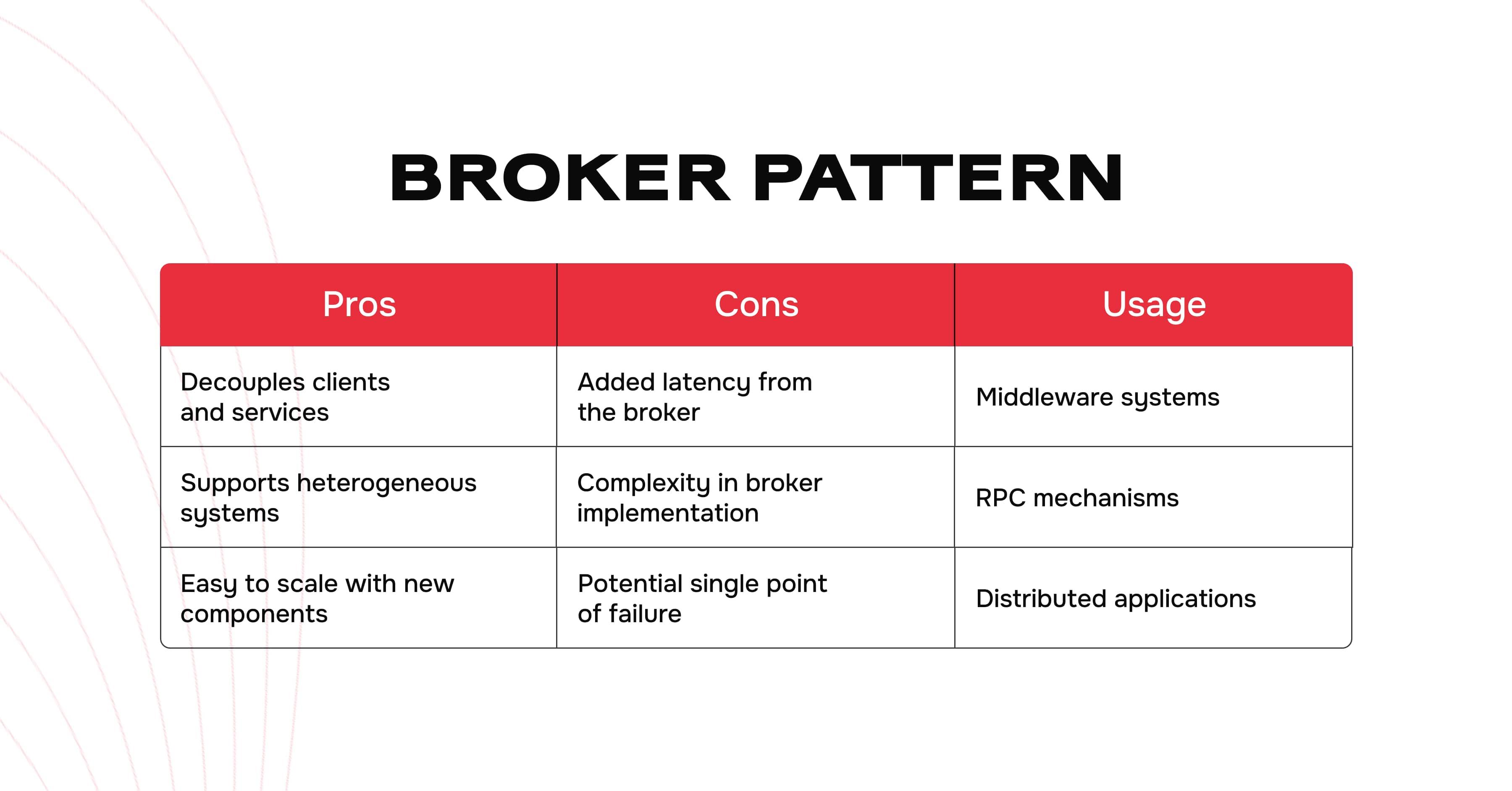 BROKER PATTERN

| Pros | Cons | Usage |
|---|---|---|
| Decouples clients and services | Added latency from the broker | Middleware systems |
| Supports heterogeneous systems | Complexity in broker implementation | RPC mechanisms |
| Easy to scale with new components | Potential single point of failure | Distributed applications |